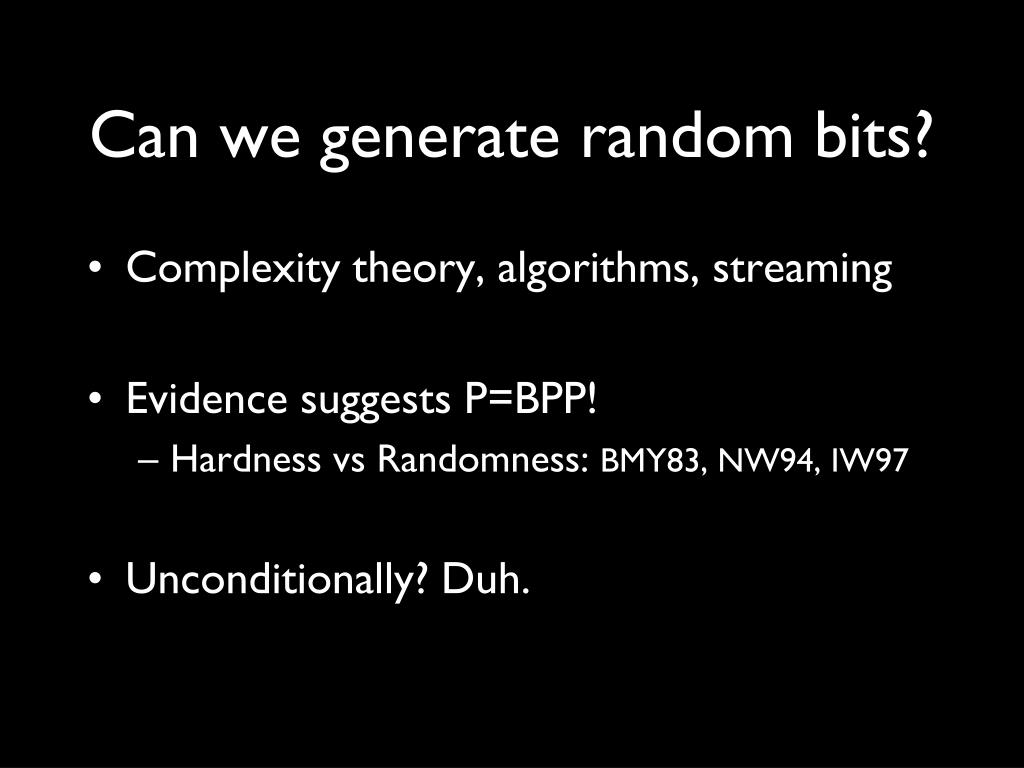 Can we generate random bits?

• Complexity theory, algorithms, streaming

• Evidence suggests P=BPP!
– Hardness vs Randomness: BMY83, NW94, IW97

• Unconditionally? Duh.